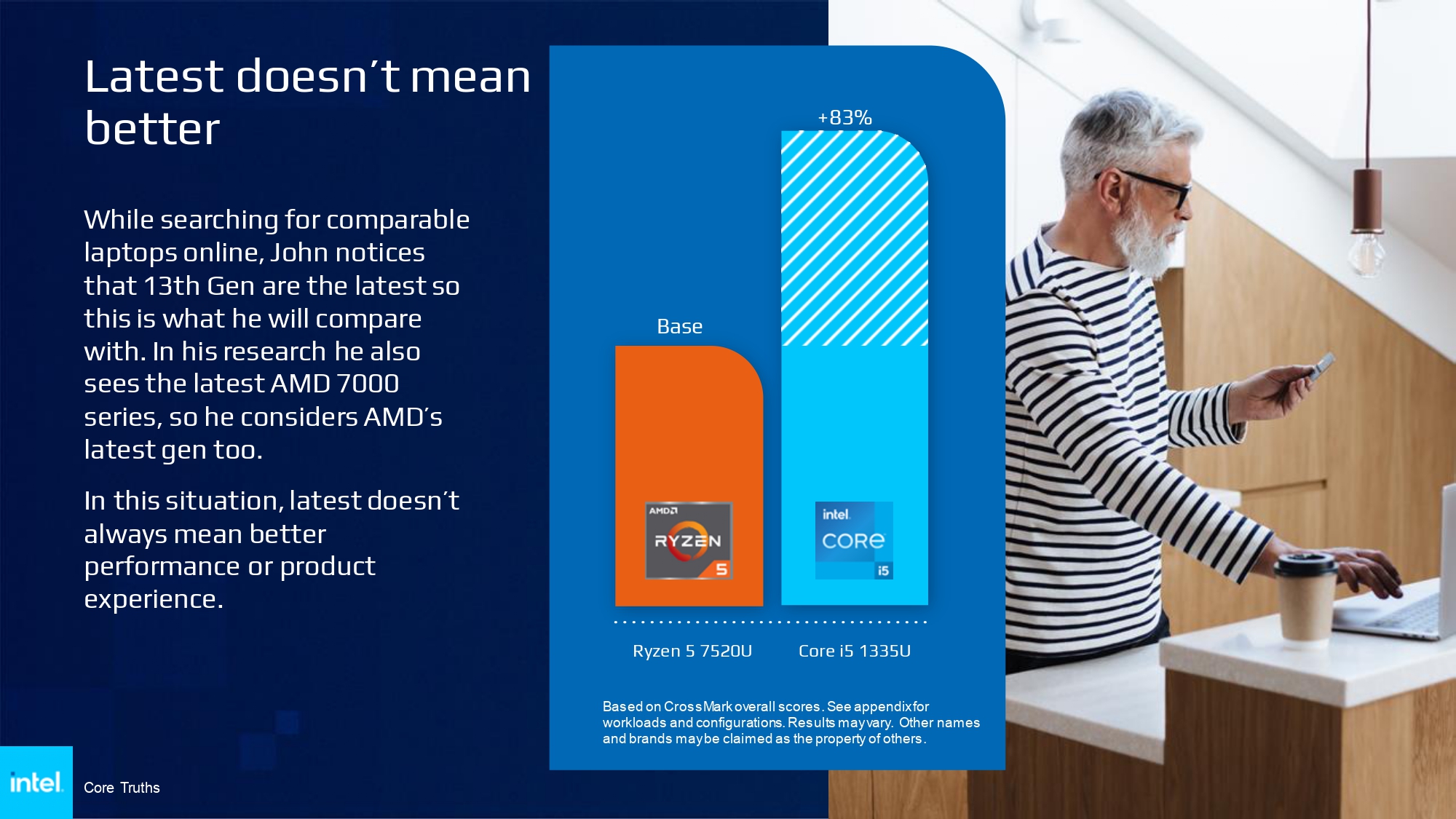 Latest doesn't mean better

While searching for comparable laptops online, John notices that 13th Gen are the latest so this is what he will compare with. In his research he also sees the latest AMD 7000 series, so he considers AMD's latest gen too.

In this situation, latest doesn't always mean better performance or product experience.

+83%

Base

AMD RYZEN 5

intel CORE i5

Ryzen 5 7520U

Core i5 1335U

Based on CrossMark overall scores. See appendix for workloads and configurations. Results may vary. Other names and brands may be claimed as the property of others.

intel

Core Truths